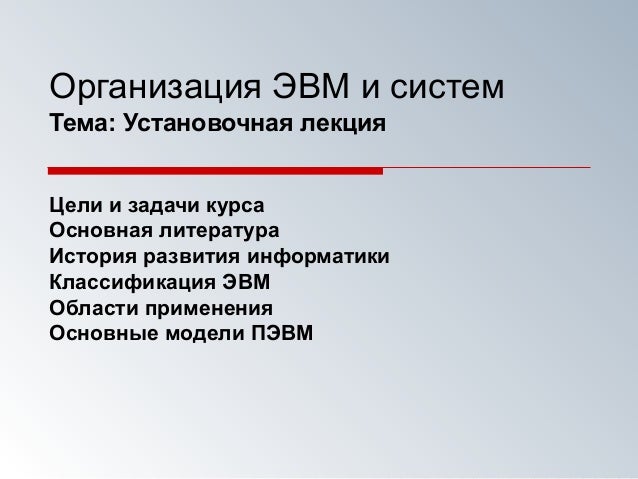 Организация ЭВМ и систем
Тема: Установочная лекция

Цели и задачи курса
Основная литература
История развития информатики
Классификация ЭВМ
Области применения
Основные модели ПЭВМ